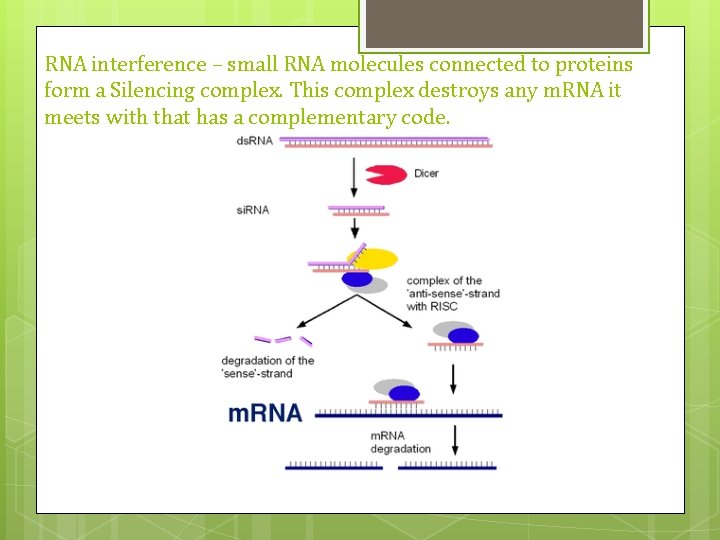 RNA interference – small RNA molecules connected to proteins form a Silencing complex. This complex destroys any mRNA it meets with that has a complementary code.

dsRNA

Dicer

siRNA

complex of the 'anti-sense'-strand with RISC

degradation of the 'sense'-strand

mRNA

mRNA degradation